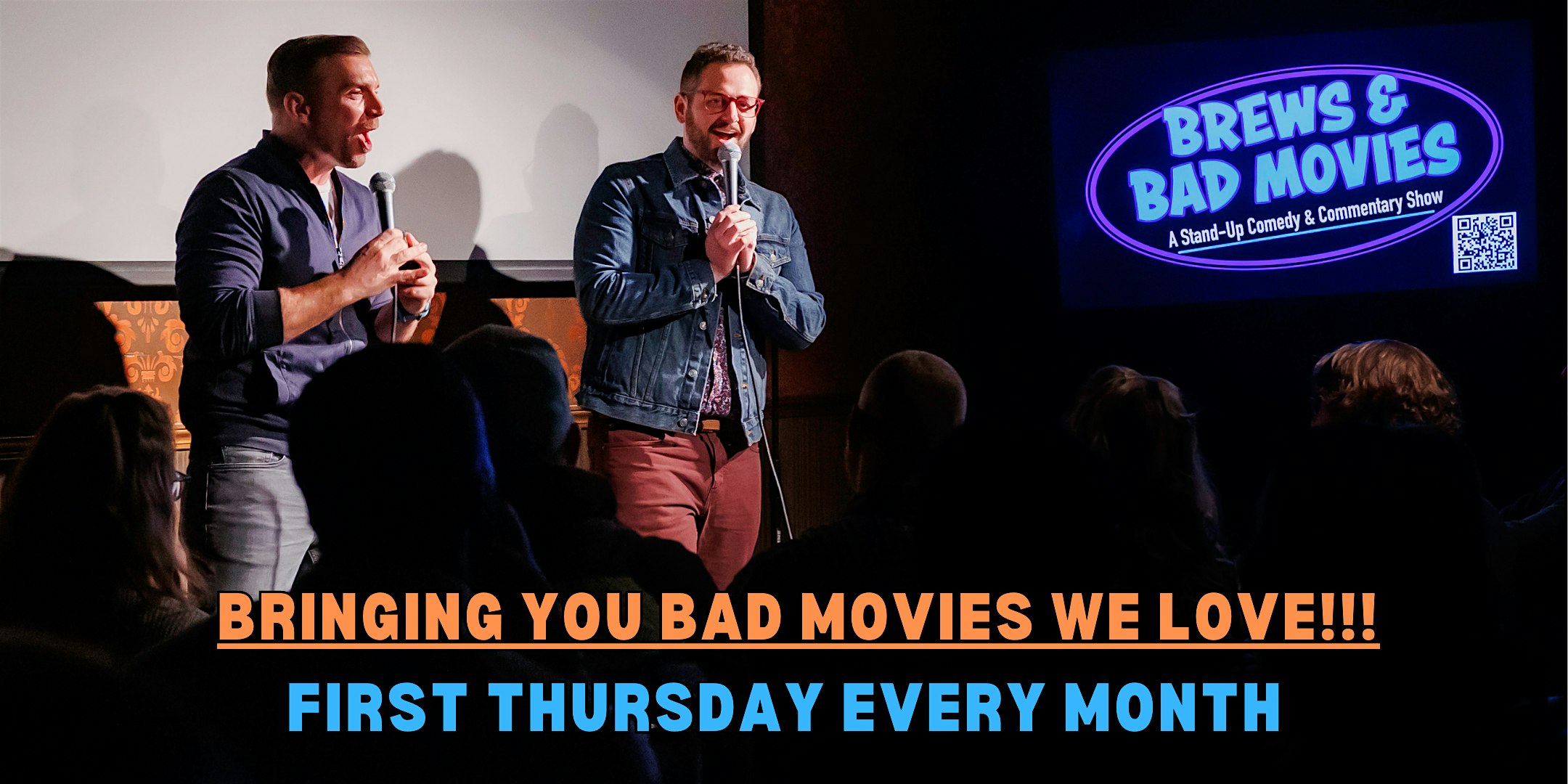 BREWS & BAD MOVIES
A Stand-Up Comedy & Commentary Show

BRINGING YOU BAD MOVIES WE LOVE!!!
FIRST THURSDAY EVERY MONTH